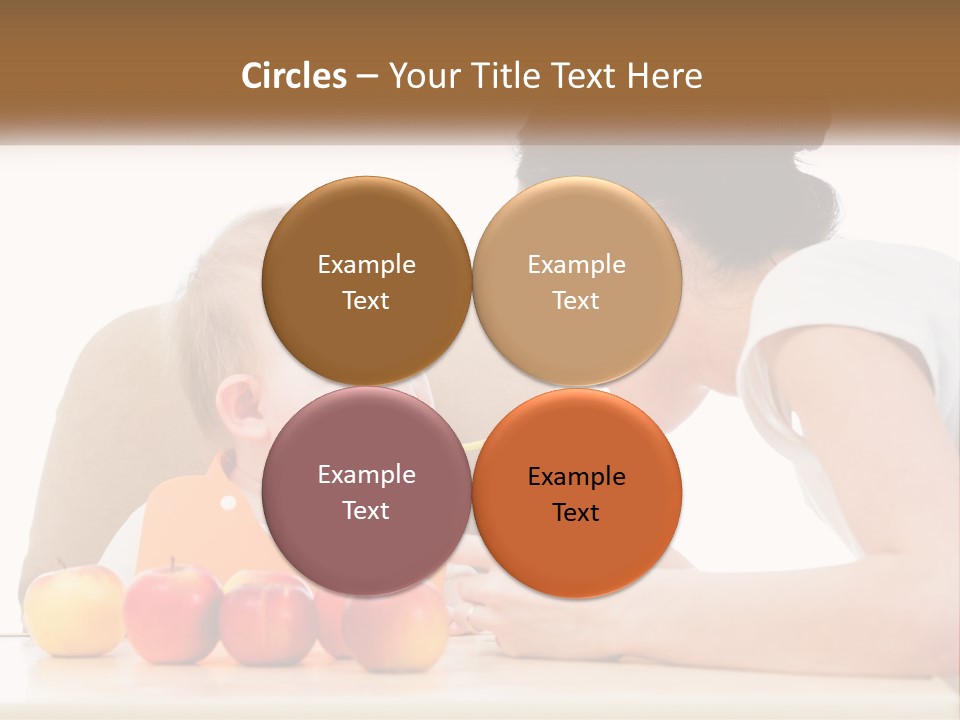 Circles – Your Title Text Here

Example Text

Example Text

Example Text

Example Text